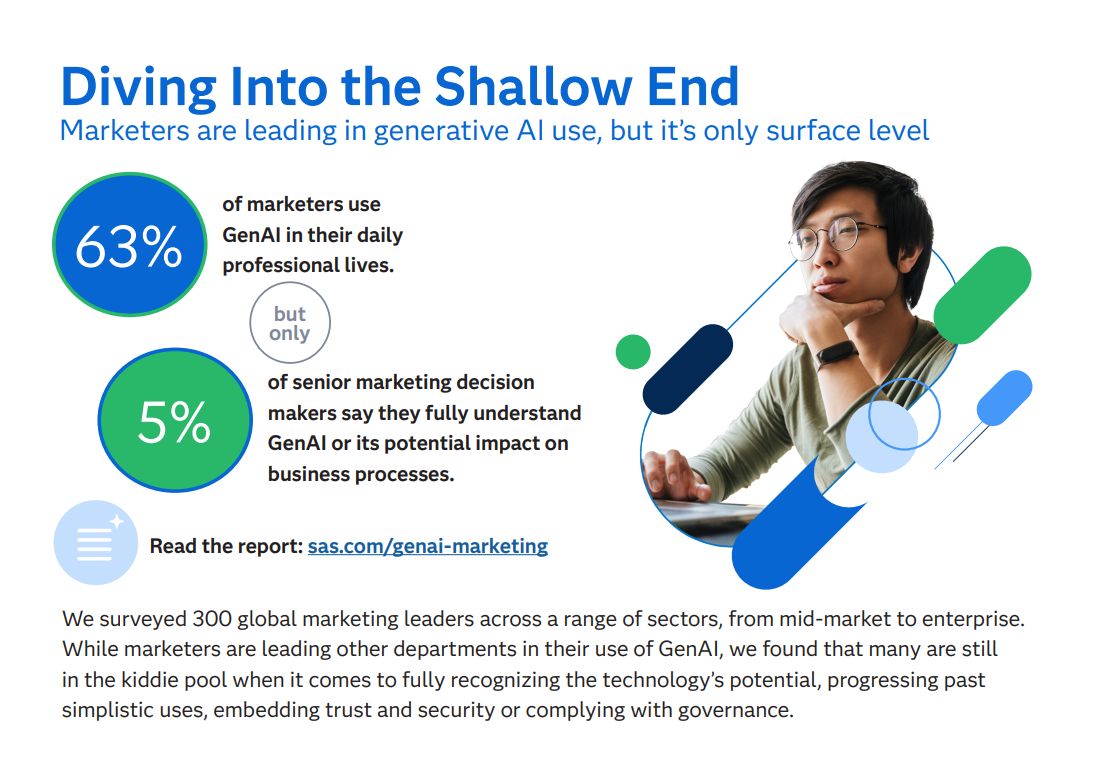 Diving Into the Shallow End
Marketers are leading in generative AI use, but it's only surface level

63%

of marketers use GenAI in their daily professional lives.

but only

5%

of senior marketing decision makers say they fully understand GenAI or its potential impact on business processes.

Read the report: sas.com/genai-marketing

We surveyed 300 global marketing leaders across a range of sectors, from mid-market to enterprise. While marketers are leading other departments in their use of GenAI, we found that many are still in the kiddie pool when it comes to fully recognizing the technology's potential, progressing past simplistic uses, embedding trust and security or complying with governance.